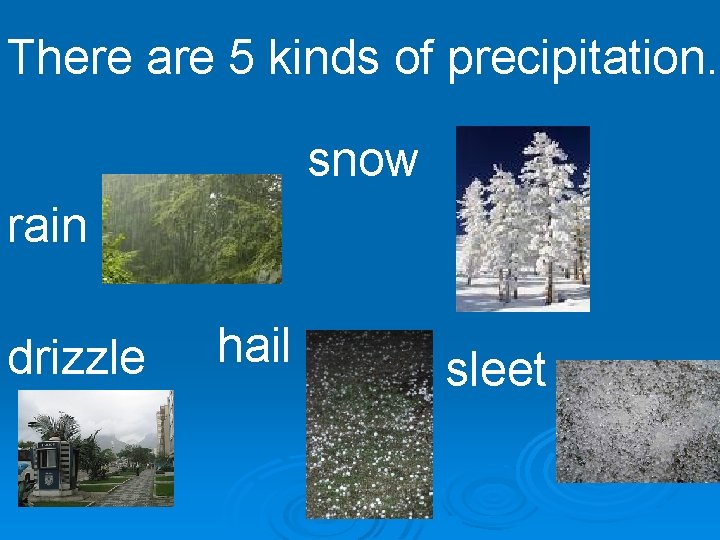 There are 5 kinds of precipitation.

snow

rain

drizzle

hail

sleet